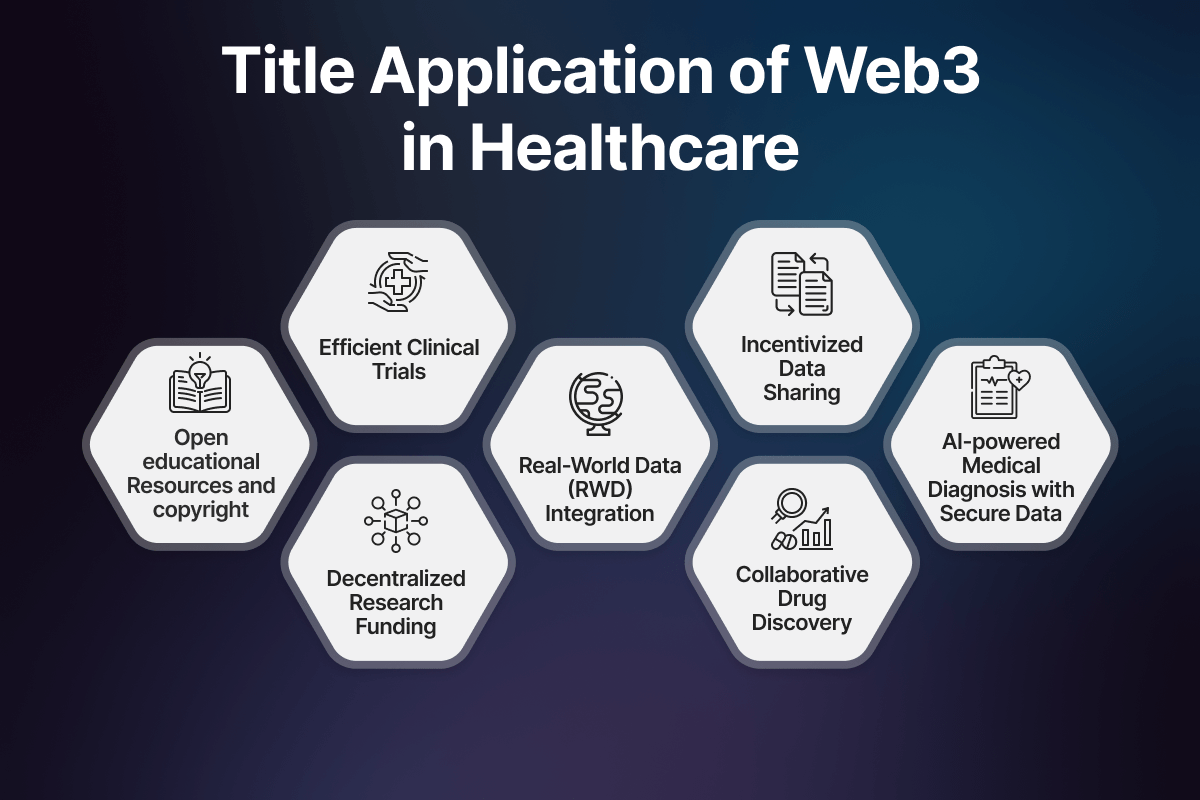 Title Application of Web3 in Healthcare

Open educational Resources and copyright

Efficient Clinical Trials

Decentralized Research Funding

Real-World Data (RWD) Integration

Incentivized Data Sharing

Collaborative Drug Discovery

AI-powered Medical Diagnosis with Secure Data